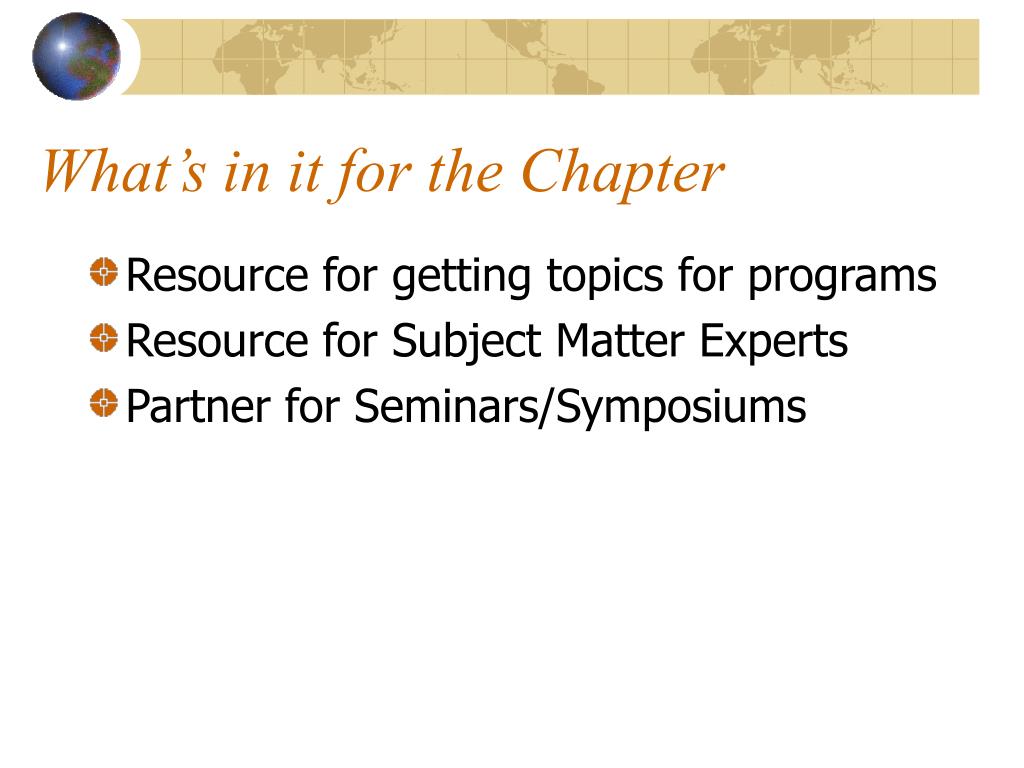 What’s in it for the Chapter

Resource for getting topics for programs
Resource for Subject Matter Experts
Partner for Seminars/Symposiums